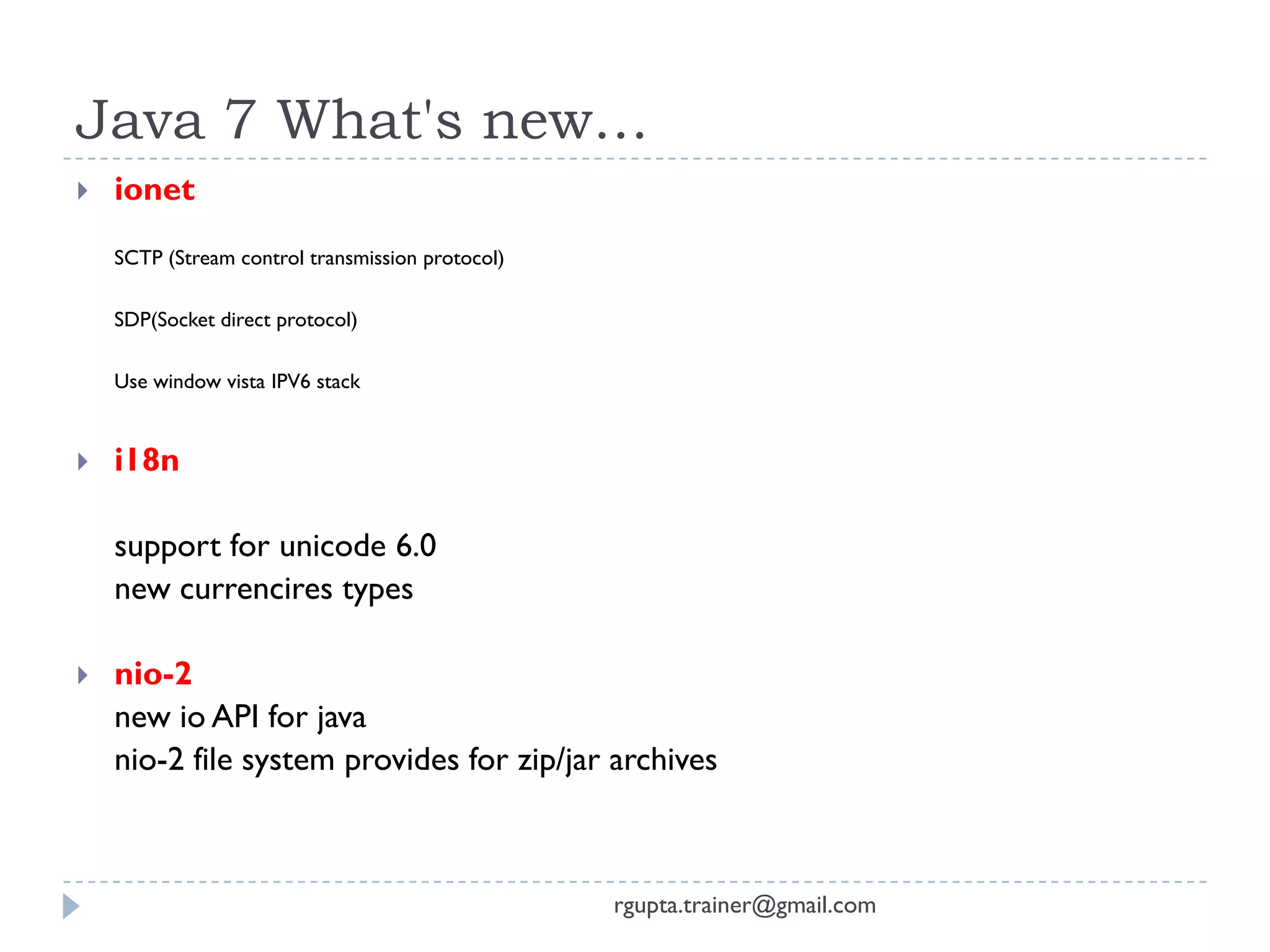 Java 7 What's new…

ionet

SCTP (Stream control transmission protocol)

SDP(Socket direct protocol)

Use window vista IPV6 stack

i18n

support for unicode 6.0
new currencires types

nio-2
new io API for java
nio-2 file system provides for zip/jar archives

rgupta.trainer@gmail.com